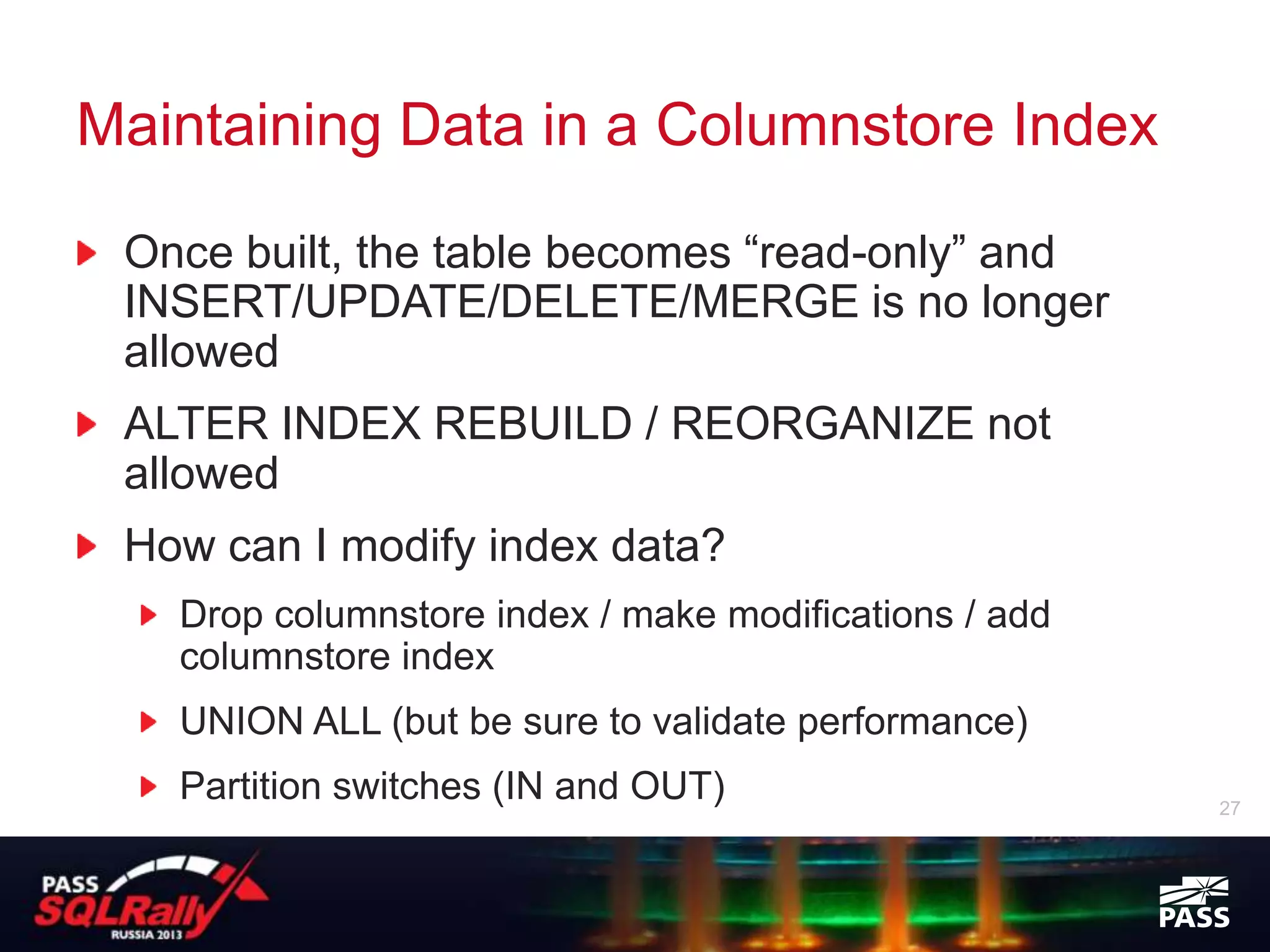 Maintaining Data in a Columnstore Index

Once built, the table becomes “read-only” and INSERT/UPDATE/DELETE/MERGE is no longer allowed

ALTER INDEX REBUILD / REORGANIZE not allowed

How can I modify index data?

Drop columnstore index / make modifications / add columnstore index

UNION ALL (but be sure to validate performance)

Partition switches (IN and OUT)

27

PASS SQLRally RUSSIA 2013

PASS